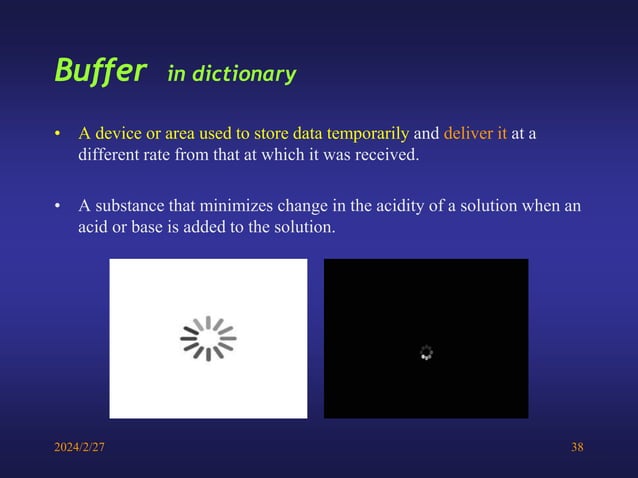 Buffer in dictionary

• A device or area used to store data temporarily and deliver it at a different rate from that at which it was received.

• A substance that minimizes change in the acidity of a solution when an acid or base is added to the solution.

2024/2/27

38